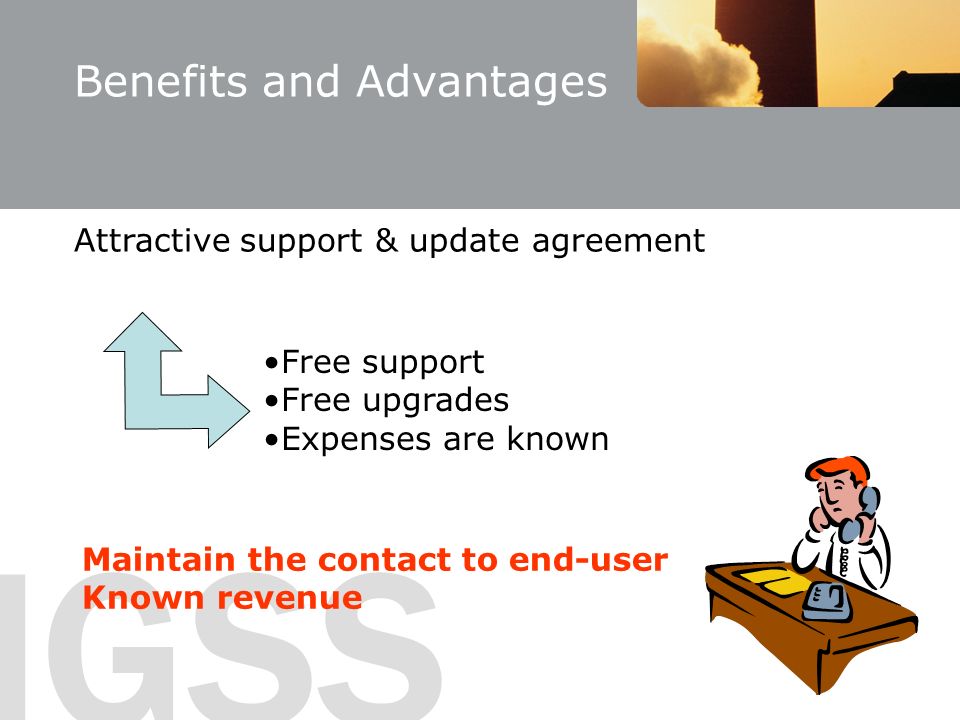 Benefits and Advantages

Attractive support & update agreement

•Free support
•Free upgrades
•Expenses are known

Maintain the contact to end-user
Known revenue

IGSS